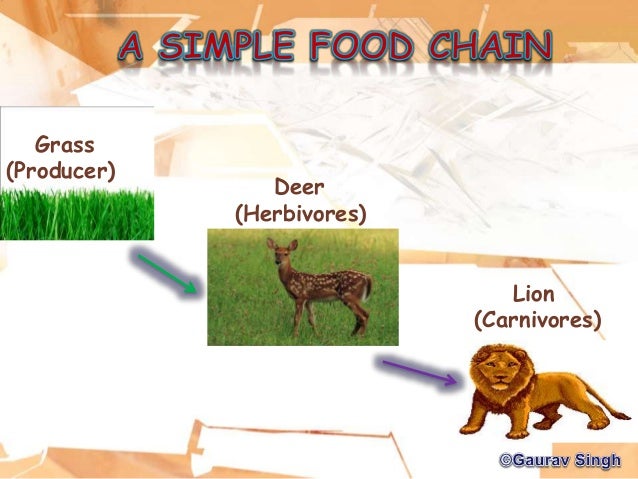 A SIMPLE FOOD CHAIN

Grass
(Producer)

Deer
(Herbivores)

Lion
(Carnivores)

©Gaurav Singh